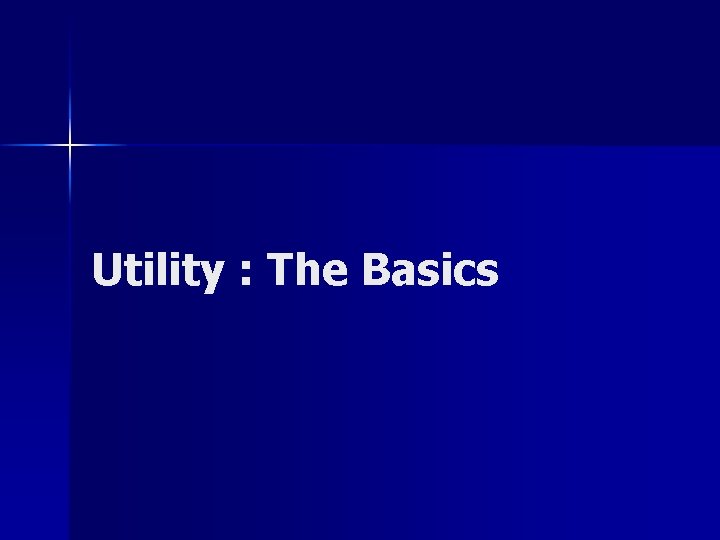 Utility : The Basics